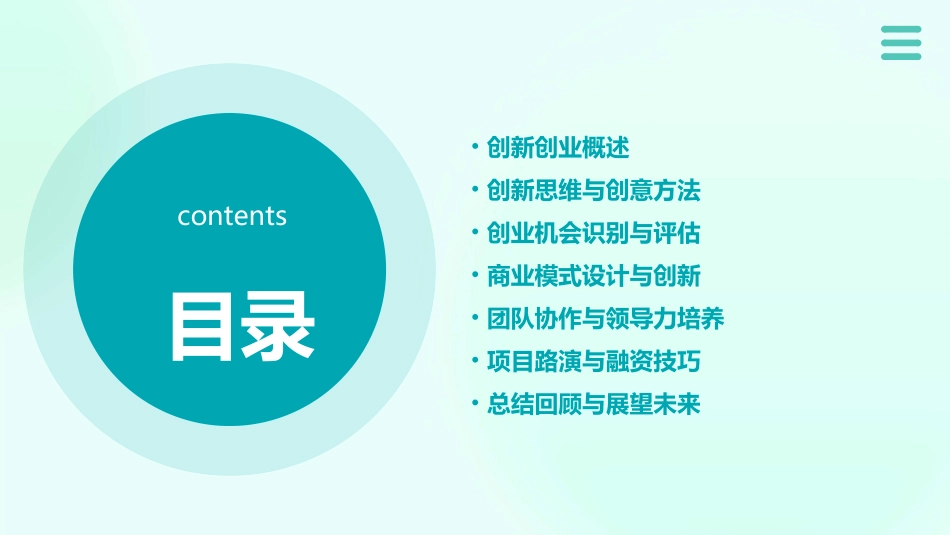 contents

目录

• 创新创业概述
• 创新思维与创意方法
• 创业机会识别与评估
• 商业模式设计与创新
• 团队协作与领导力培养
• 项目路演与融资技巧
• 总结回顾与展望未来